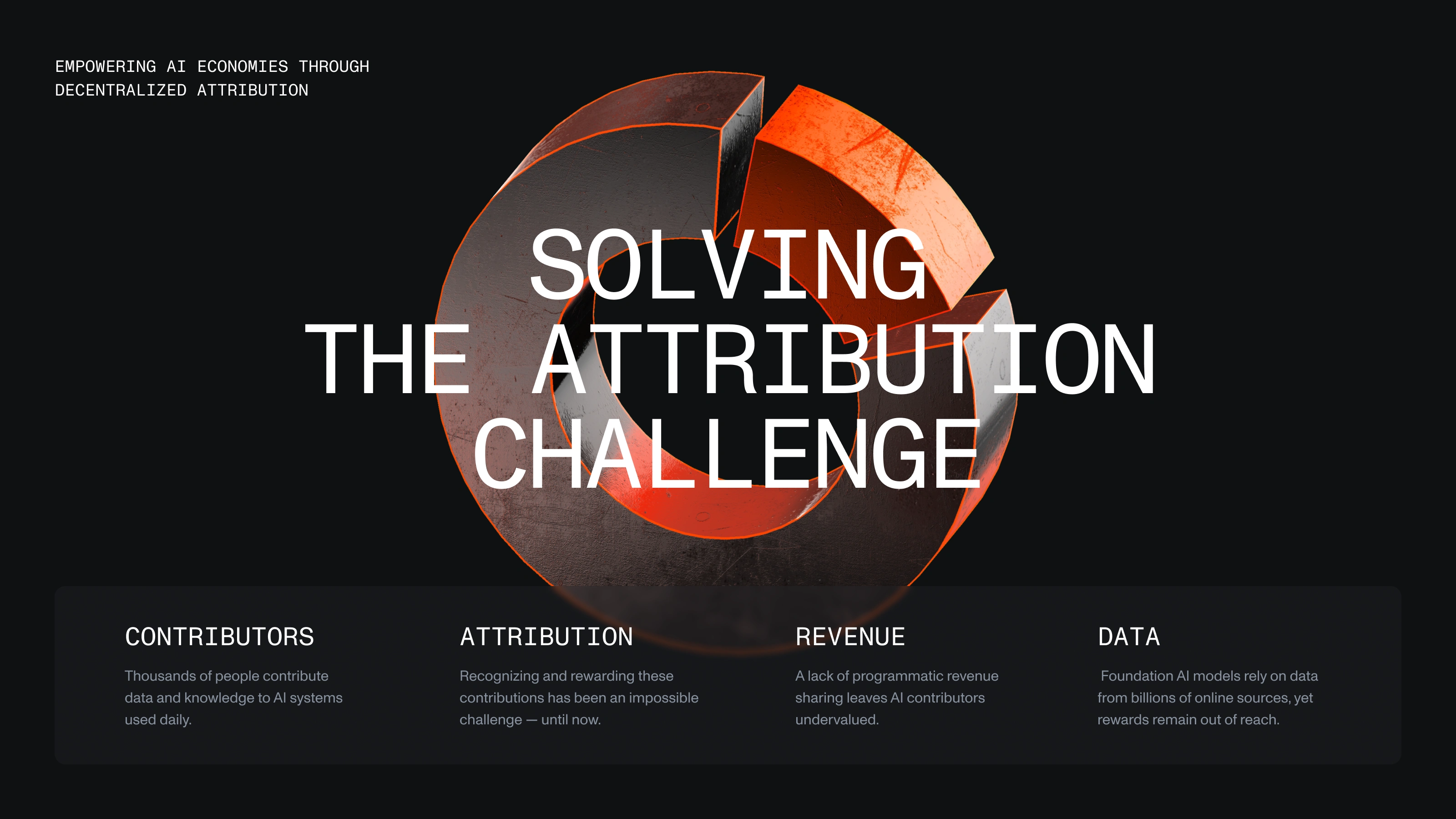 EMPOWERING AI ECONOMIES THROUGH DECENTRALIZED ATTRIBUTION

SOLVING THE ATTRIBUTION CHALLENGE

CONTRIBUTORS

Thousands of people contribute data and knowledge to AI systems used daily.

ATTRIBUTION

Recognizing and rewarding these contributions has been an impossible challenge — until now.

REVENUE

A lack of programmatic revenue sharing leaves AI contributors undervalued.

DATA

Foundation AI models rely on data from billions of online sources, yet rewards remain out of reach.